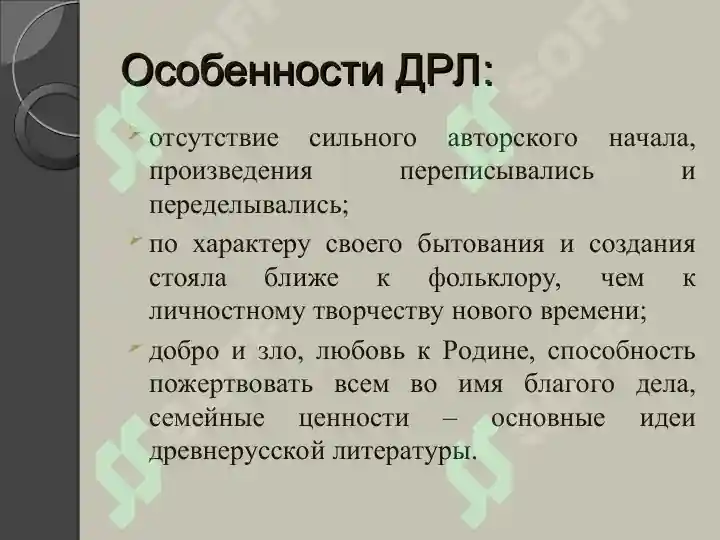 Особенности ДРЛ:

отсутствие сильного авторского начала, произведения переписывались и переделывались;

по характеру своего бытования и создания стояла ближе к фольклору, чем к личностному творчеству нового времени;

добро и зло, любовь к Родине, способность пожертвовать всем во имя благого дела, семейные ценности – основные идеи древнерусской литературы.